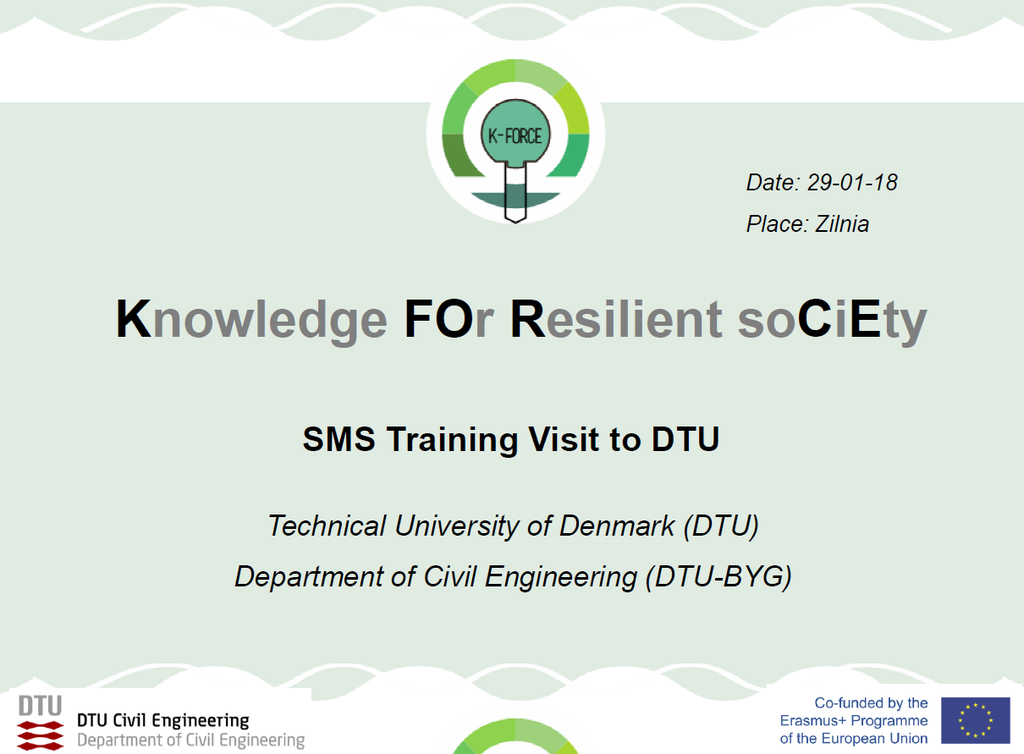 K-FORCE

Date: 29-01-18

Place: Zilnia

Knowledge FOr Resilient soCiEty

SMS Training Visit to DTU

Technical University of Denmark (DTU)

Department of Civil Engineering (DTU-BYG)

DTU

DTU Civil Engineering
Department of Civil Engineering

Co-funded by the Erasmus+ Programme of the European Union